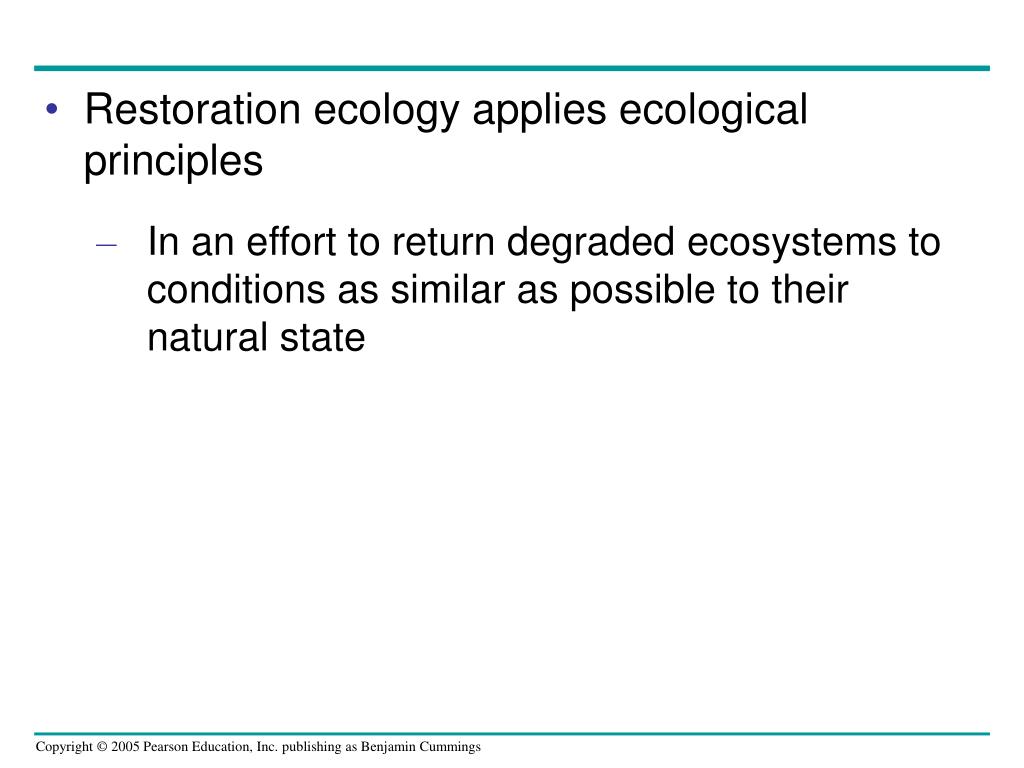 • Restoration ecology applies ecological principles

– In an effort to return degraded ecosystems to conditions as similar as possible to their natural state

Copyright © 2005 Pearson Education, Inc. publishing as Benjamin Cummings